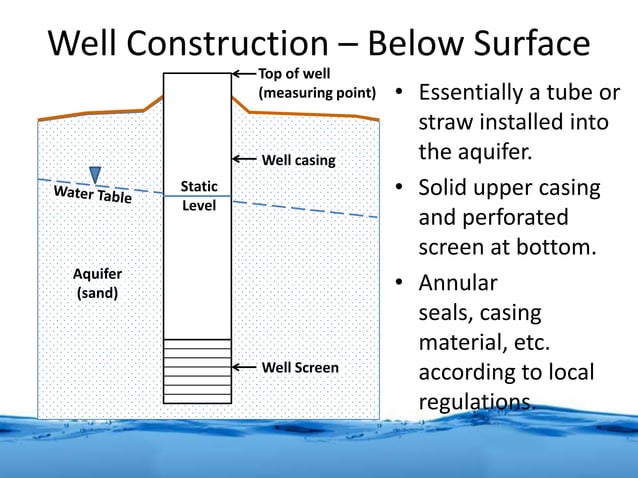 Well Construction – Below Surface

Top of well (measuring point)

Well casing

Water Table

Static Level

Aquifer (sand)

Well Screen

• Essentially a tube or straw installed into the aquifer.

• Solid upper casing and perforated screen at bottom.

• Annular seals, casing material, etc. according to local regulations.